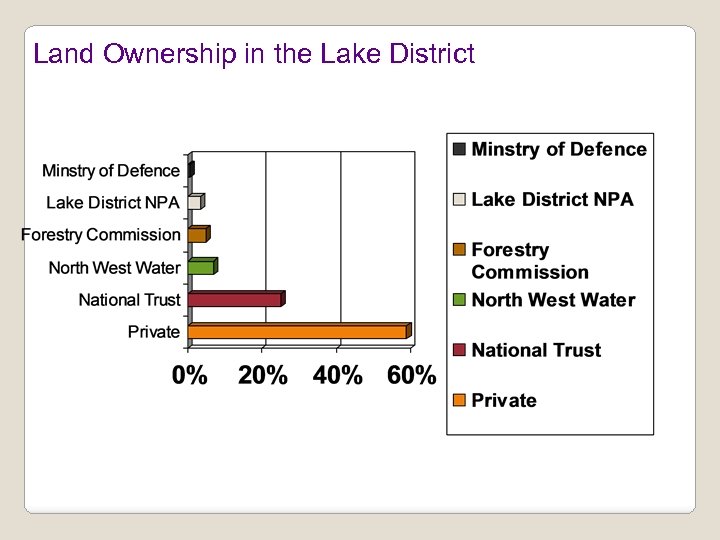 Land Ownership in the Lake District

Minstry of Defence
Lake District NPA
Forestry Commission
North West Water
National Trust
Private

0%
20%
40%
60%

Minstry of Defence
Lake District NPA
Forestry Commission
North West Water
National Trust
Private